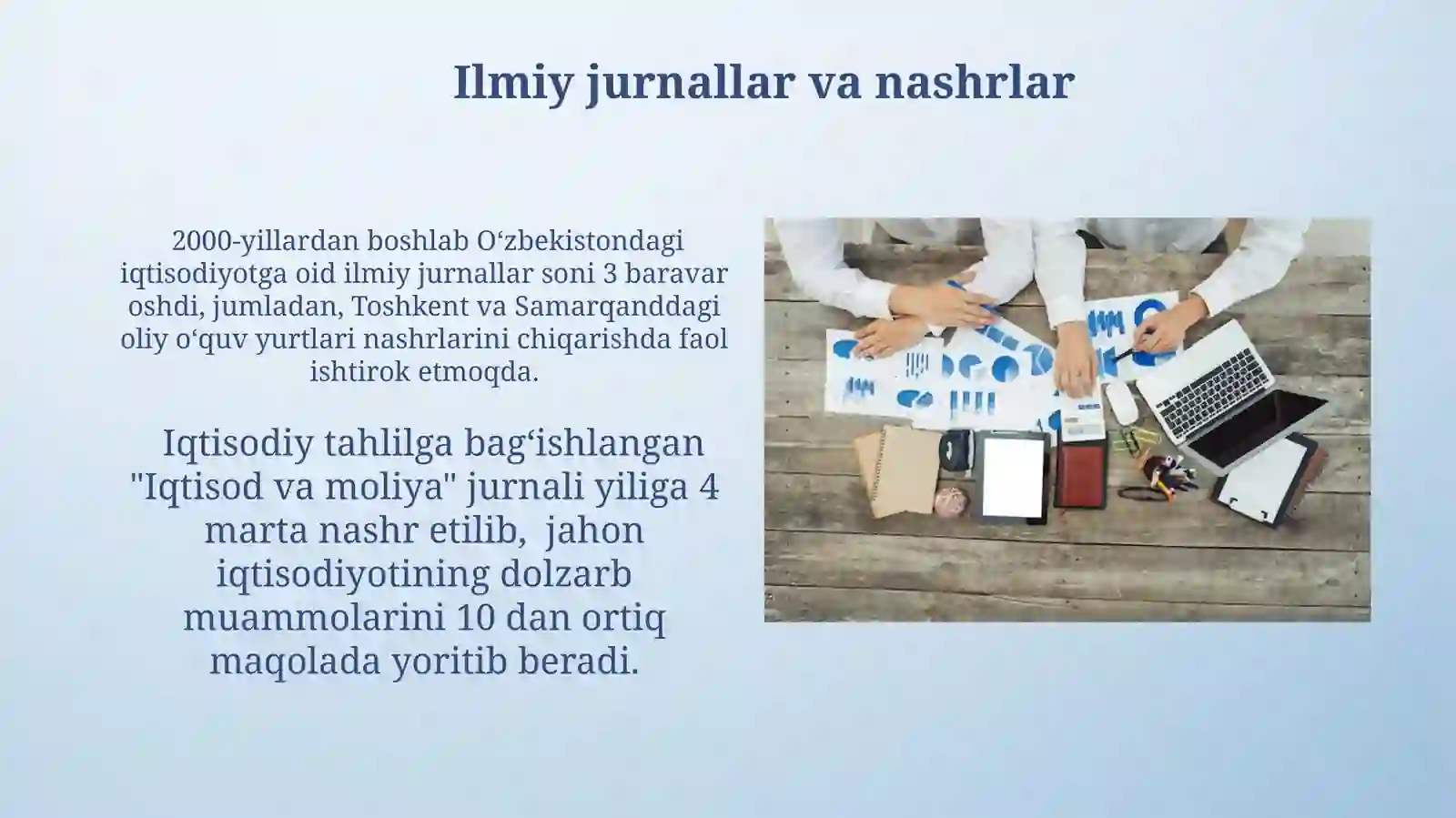 Ilmiy jurnallar va nashrlar

2000-yillardan boshlab O‘zbekistondagi iqtisodiyotga oid ilmiy jurnallar soni 3 baravar oshdi, jumladan, Toshkent va Samarqanddagi oliy o‘quv yurtlari nashrlarini chiqarishda faol ishtirok etmoqda.

Iqtisodiy tahlilga bag‘ishlangan "Iqtisod va moliya" jurnali yiliga 4 marta nashr etilib, jahon iqtisodiyotining dolzarb muammolarini 10 dan ortiq maqolada yoritib beradi.